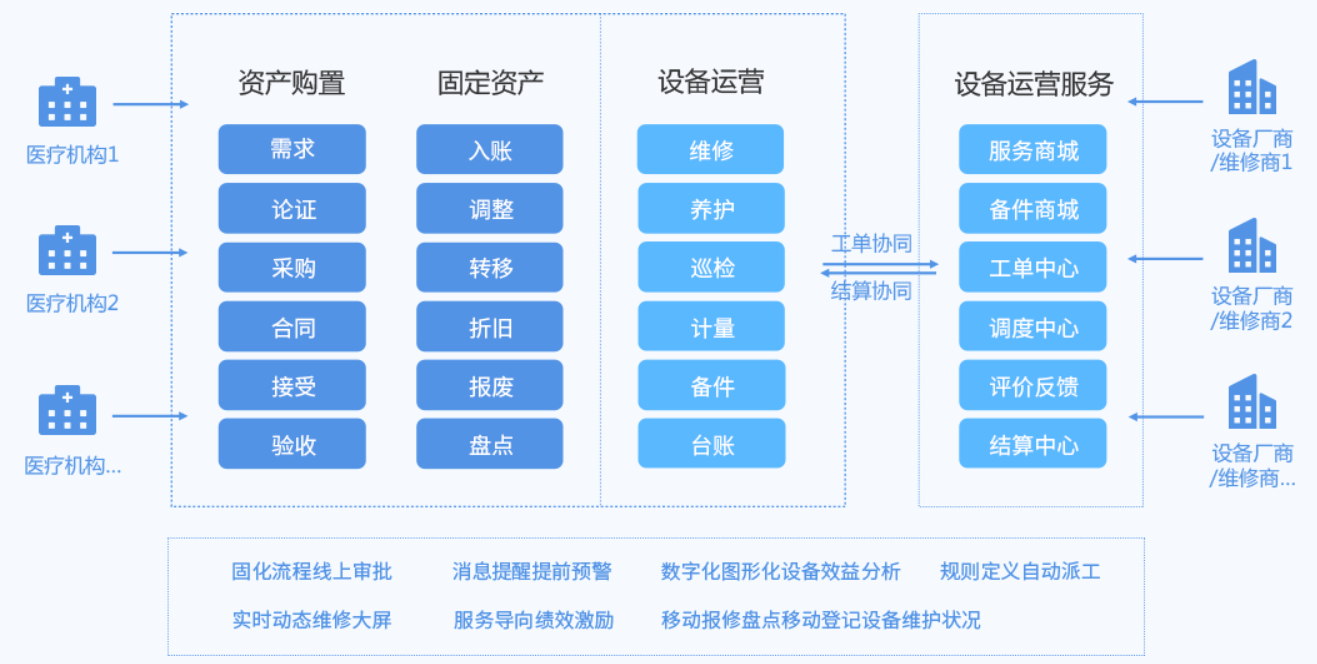 医疗机构1

医疗机构2

医疗机构...

资产购置

需求
论证
采购
合同
接受
验收

固定资产

入账
调整
转移
折旧
报废
盘点

设备运营

维修
养护
巡检
计量
备件
台账

工单协同
结算协同

设备运营服务

服务商城
备件商城
工单中心
调度中心
评价反馈
结算中心

设备厂商/维修商1

设备厂商/维修商2

设备厂商/维修商...

固化流程线上审批　消息提醒提前预警　数字化图形化设备效益分析　规则定义自动派工

实时动态维修大屏　服务导向绩效激励　移动报修盘点移动登记设备维护状况